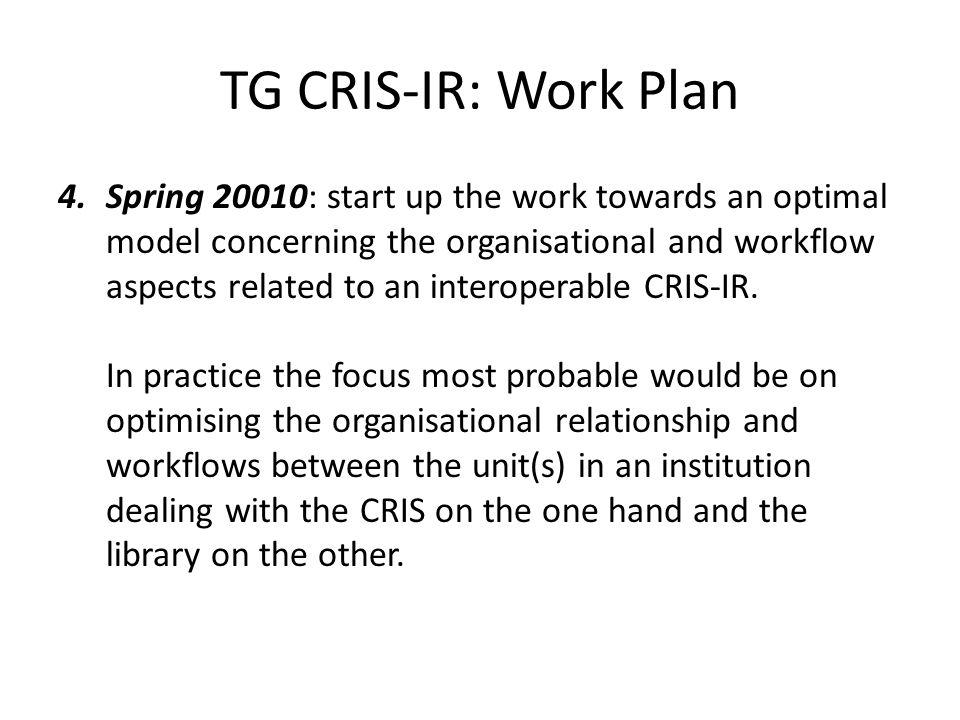 TG CRIS-IR: Work Plan

4. Spring 20010: start up the work towards an optimal model concerning the organisational and workflow aspects related to an interoperable CRIS-IR.

In practice the focus most probable would be on optimising the organisational relationship and workflows between the unit(s) in an institution dealing with the CRIS on the one hand and the library on the other.